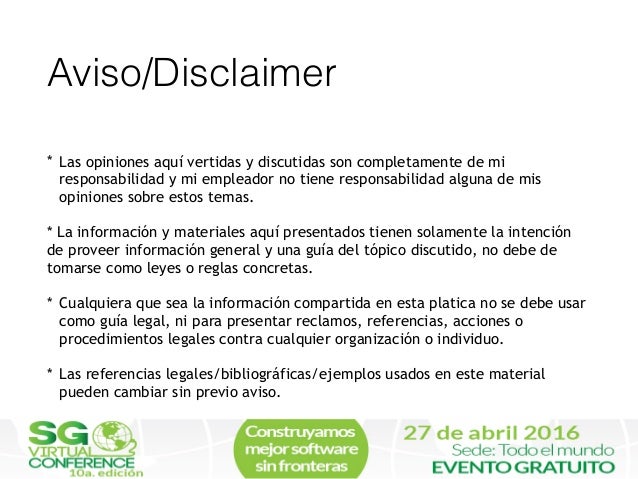 Aviso/Disclaimer

* Las opiniones aquí vertidas y discutidas son completamente de mi responsabilidad y mi empleador no tiene responsabilidad alguna de mis opiniones sobre estos temas.

* La información y materiales aquí presentados tienen solamente la intención de proveer información general y una guía del tópico discutido, no debe de tomarse como leyes o reglas concretas.

* Cualquiera que sea la información compartida en esta platica no se debe usar como guía legal, ni para presentar reclamos, referencias, acciones o procedimientos legales contra cualquier organización o individuo.

* Las referencias legales/bibliográficas/ejemplos usados en este material pueden cambiar sin previo aviso.

SG VIRTUAL CONFERENCE 10a. edición

Construyamos mejor software sin fronteras

27 de abril 2016
Sede: Todo el mundo
EVENTO GRATUITO